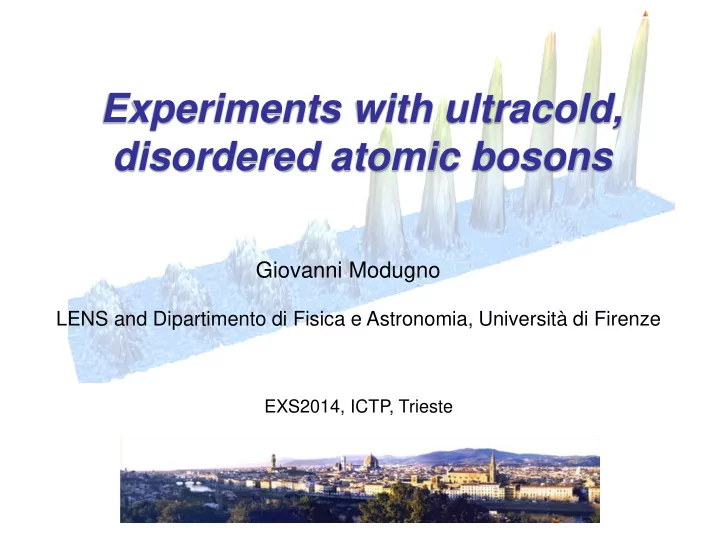 Experiments with ultracold, disordered atomic bosons

Giovanni Modugno

LENS and Dipartimento di Fisica e Astronomia, Università di Firenze

EXS2014, ICTP, Trieste